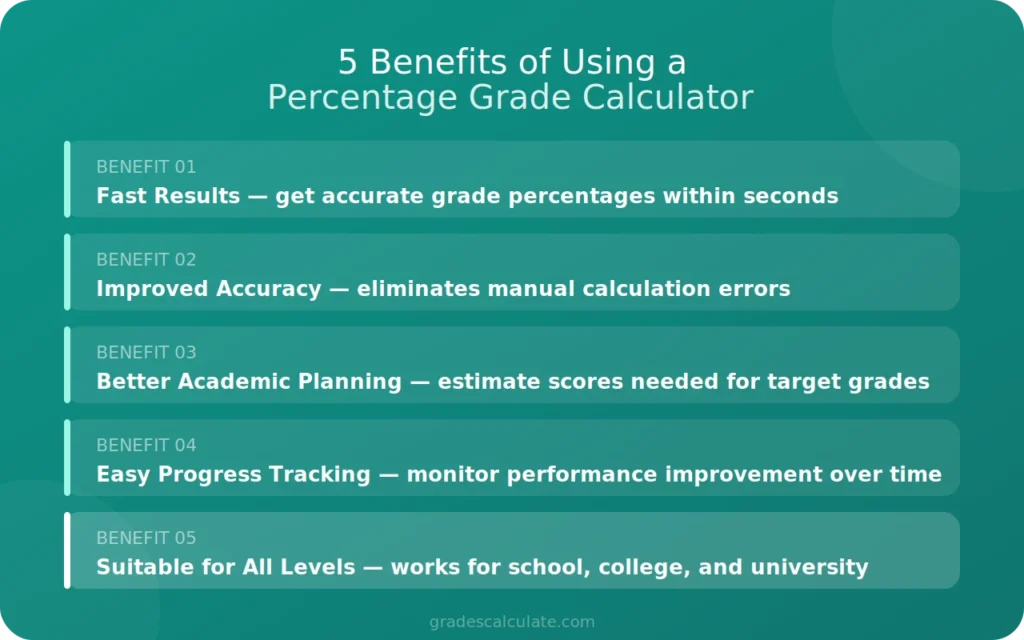 5 Benefits of Using a
Percentage Grade Calculator

BENEFIT 01
Fast Results — get accurate grade percentages within seconds

BENEFIT 02
Improved Accuracy — eliminates manual calculation errors

BENEFIT 03
Better Academic Planning — estimate scores needed for target grades

BENEFIT 04
Easy Progress Tracking — monitor performance improvement over time

BENEFIT 05
Suitable for All Levels — works for school, college, and university

gradescalculate.com